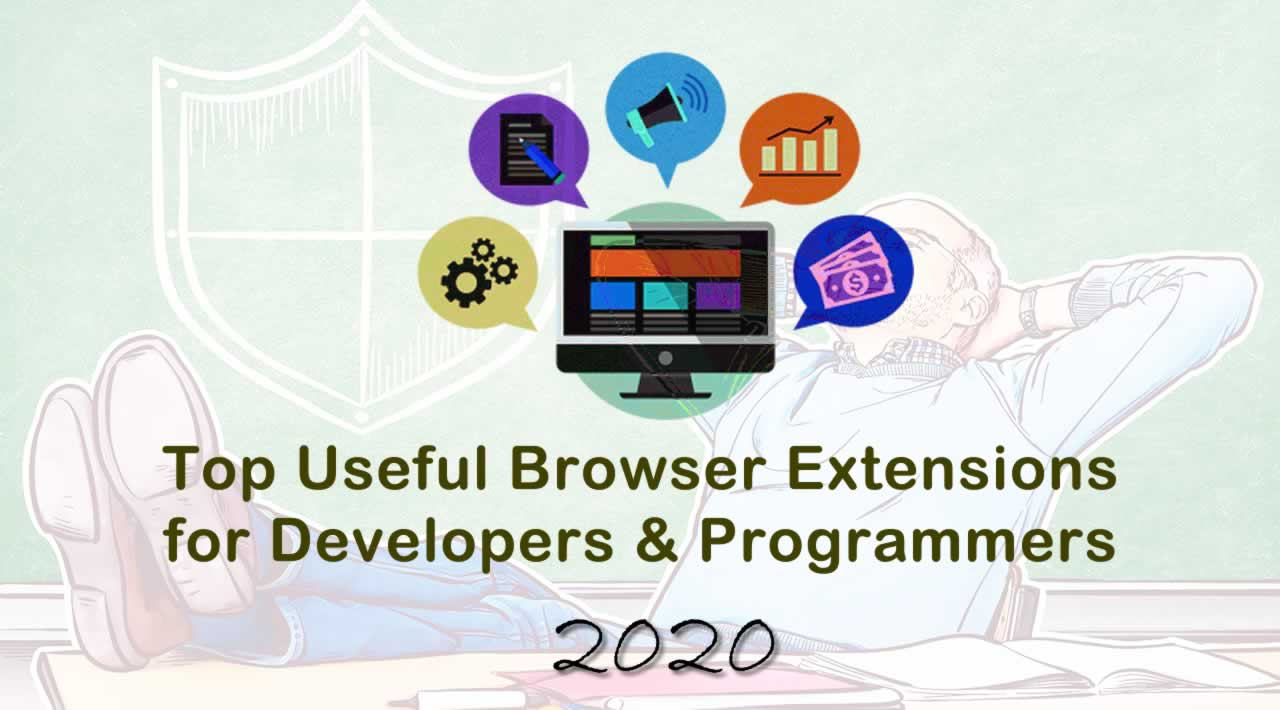 Top Useful Browser Extensions for Developers & Programmers

2020